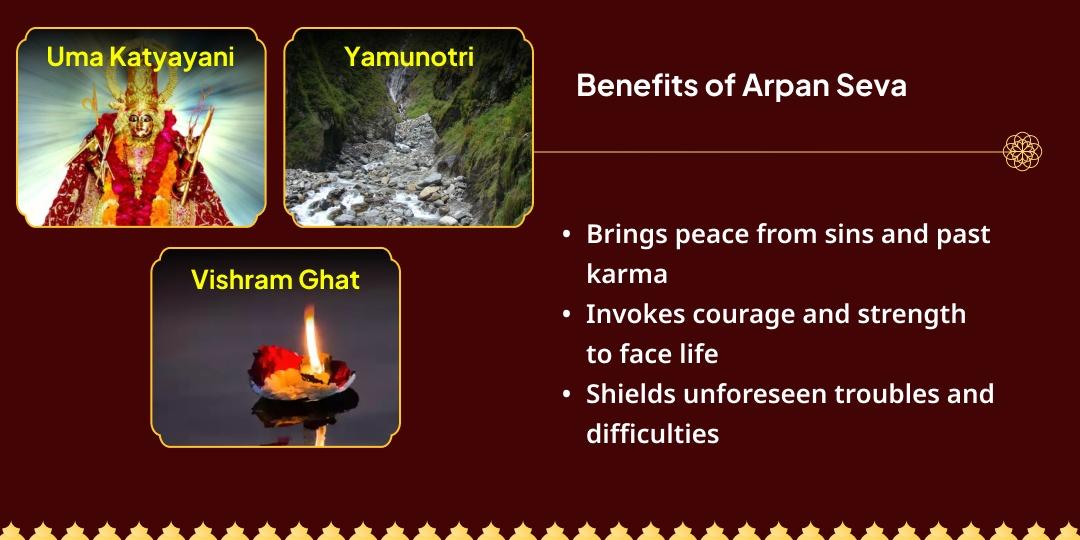 Uma Katyayani

Yamunotri

Vishram Ghat

Benefits of Arpan Seva

• Brings peace from sins and past karma
• Invokes courage and strength to face life
• Shields unforeseen troubles and difficulties